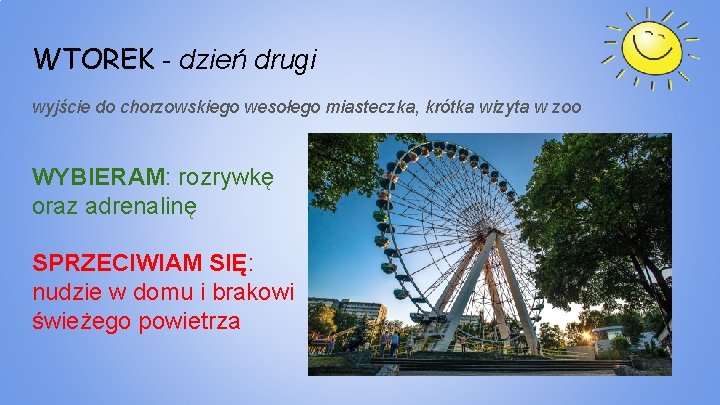 WTOREK - dzień drugi

wyjście do chorzowskiego wesołego miasteczka, krótka wizyta w zoo

WYBIERAM: rozrywkę oraz adrenalinę

SPRZECIWIAM SIĘ: nudzie w domu i brakowi świeżego powietrza